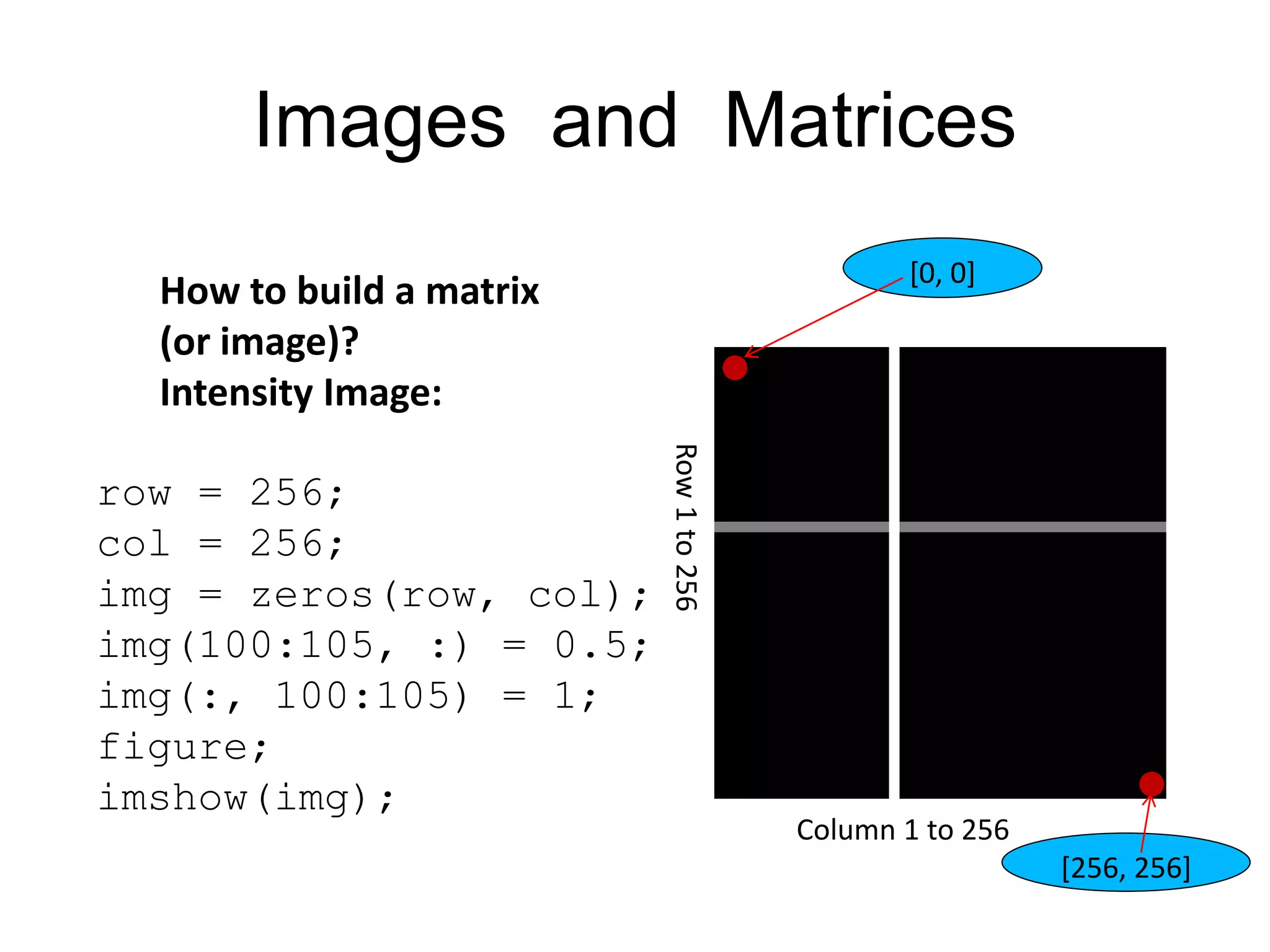 Images and Matrices

How to build a matrix (or image)?
Intensity Image:

row = 256;
col = 256;
img = zeros(row, col);
img(100:105, :) = 0.5;
img(:, 100:105) = 1;
figure;
imshow(img);

[0, 0]

Row 1 to 256

Column 1 to 256

[256, 256]